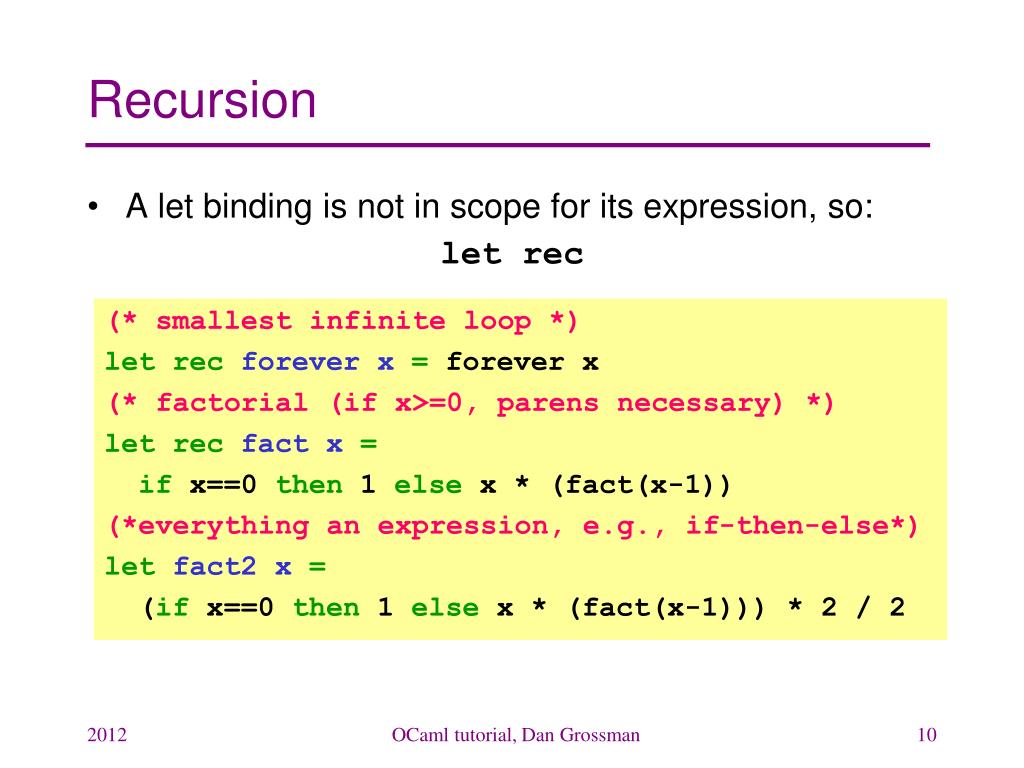 Recursion

• A let binding is not in scope for its expression, so:
let rec

(* smallest infinite loop *)
let rec forever x = forever x
(* factorial (if x>=0, parens necessary) *)
let rec fact x =
  if x==0 then 1 else x * (fact(x-1))
(*everything an expression, e.g., if-then-else*)
let fact2 x =
  (if x==0 then 1 else x * (fact(x-1))) * 2 / 2

2012

OCaml tutorial, Dan Grossman

10